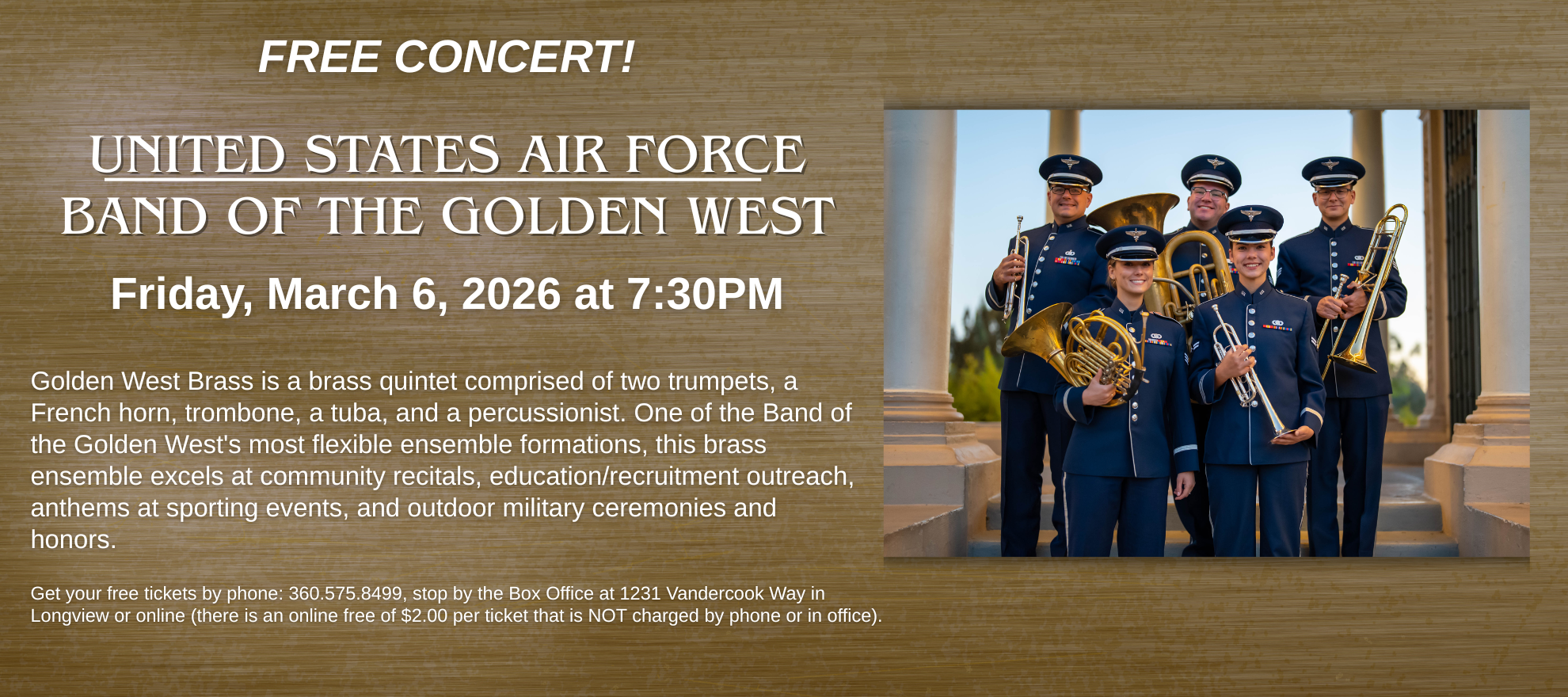 FREE CONCERT!

UNITED STATES AIR FORCE
BAND OF THE GOLDEN WEST

Friday, March 6, 2026 at 7:30PM

Golden West Brass is a brass quintet comprised of two trumpets, a French horn, trombone, a tuba, and a percussionist. One of the Band of the Golden West's most flexible ensemble formations, this brass ensemble excels at community recitals, education/recruitment outreach, anthems at sporting events, and outdoor military ceremonies and honors.

Get your free tickets by phone: 360.575.8499, stop by the Box Office at 1231 Vandercook Way in Longview or online (there is an online free of $2.00 per ticket that is NOT charged by phone or in office).